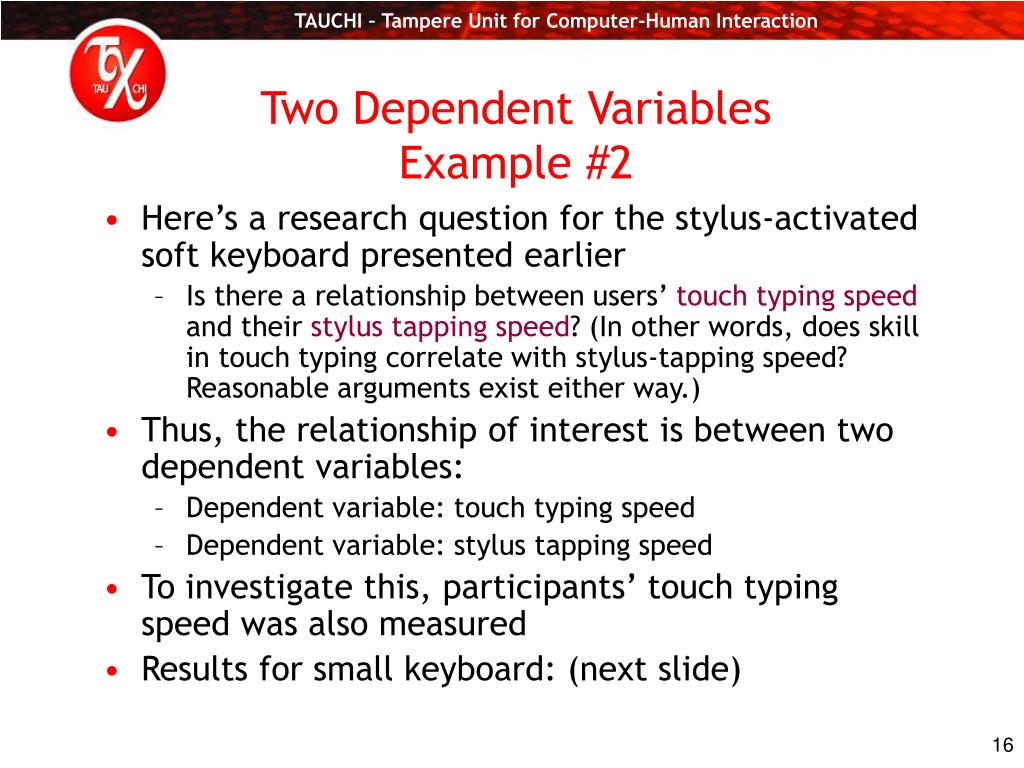 TAUCHI – Tampere Unit for Computer-Human Interaction

TAU CHI

Two Dependent Variables
Example #2

• Here's a research question for the stylus-activated soft keyboard presented earlier
– Is there a relationship between users' touch typing speed and their stylus tapping speed? (In other words, does skill in touch typing correlate with stylus-tapping speed? Reasonable arguments exist either way.)
• Thus, the relationship of interest is between two dependent variables:
– Dependent variable: touch typing speed
– Dependent variable: stylus tapping speed
• To investigate this, participants' touch typing speed was also measured
• Results for small keyboard: (next slide)

16